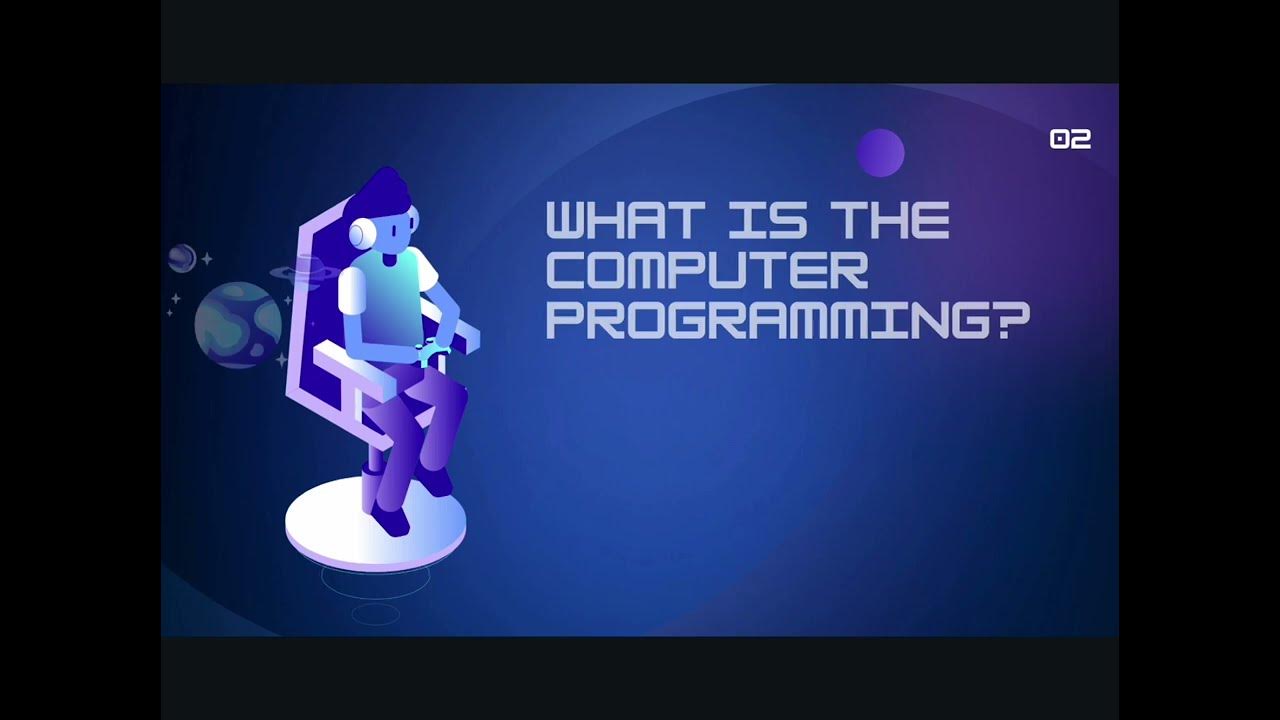 02

WHAT IS THE COMPUTER PROGRAMMING?